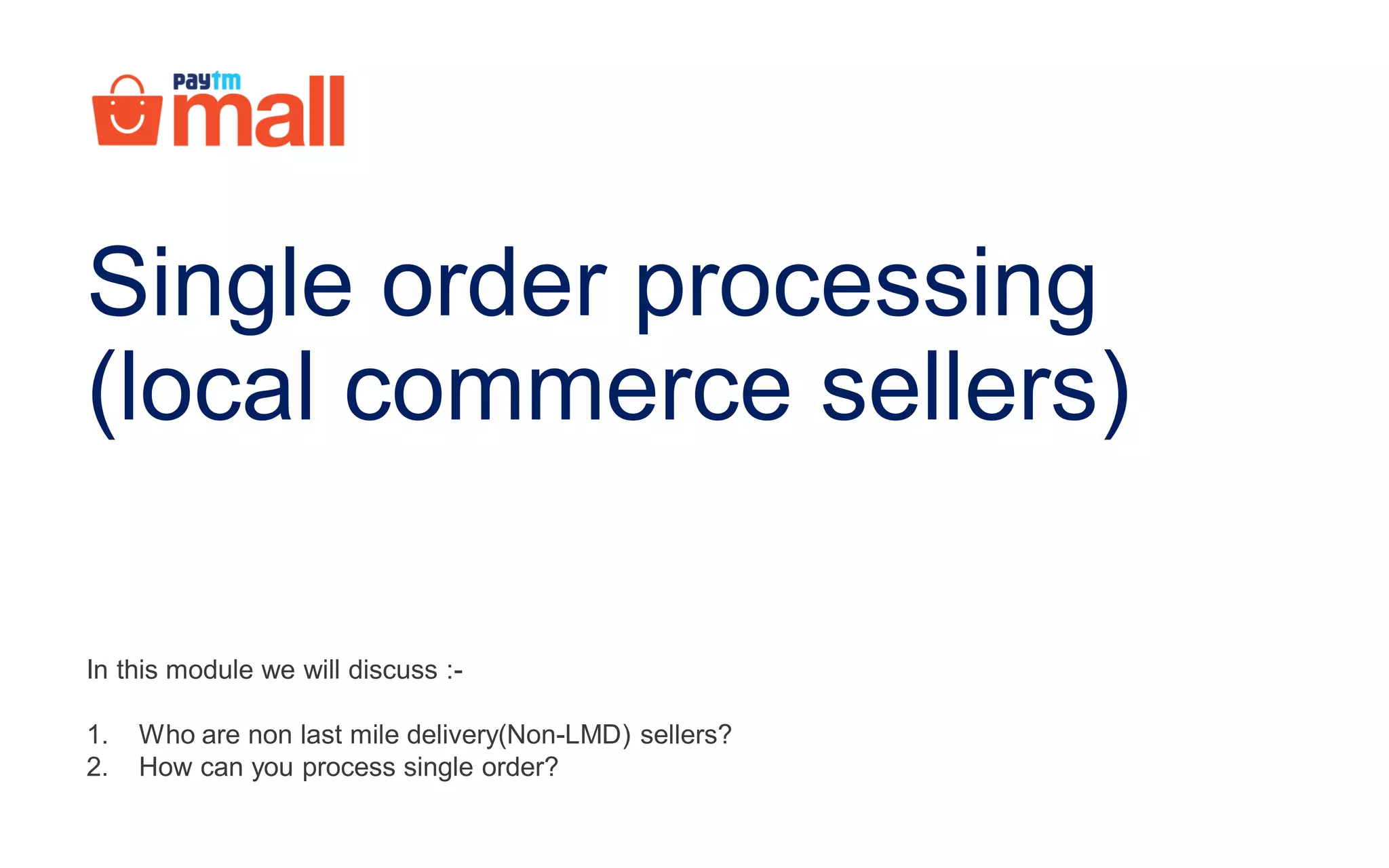 Paytm mall

Single order processing (local commerce sellers)

In this module we will discuss :-

1. Who are non last mile delivery(Non-LMD) sellers?
2. How can you process single order?